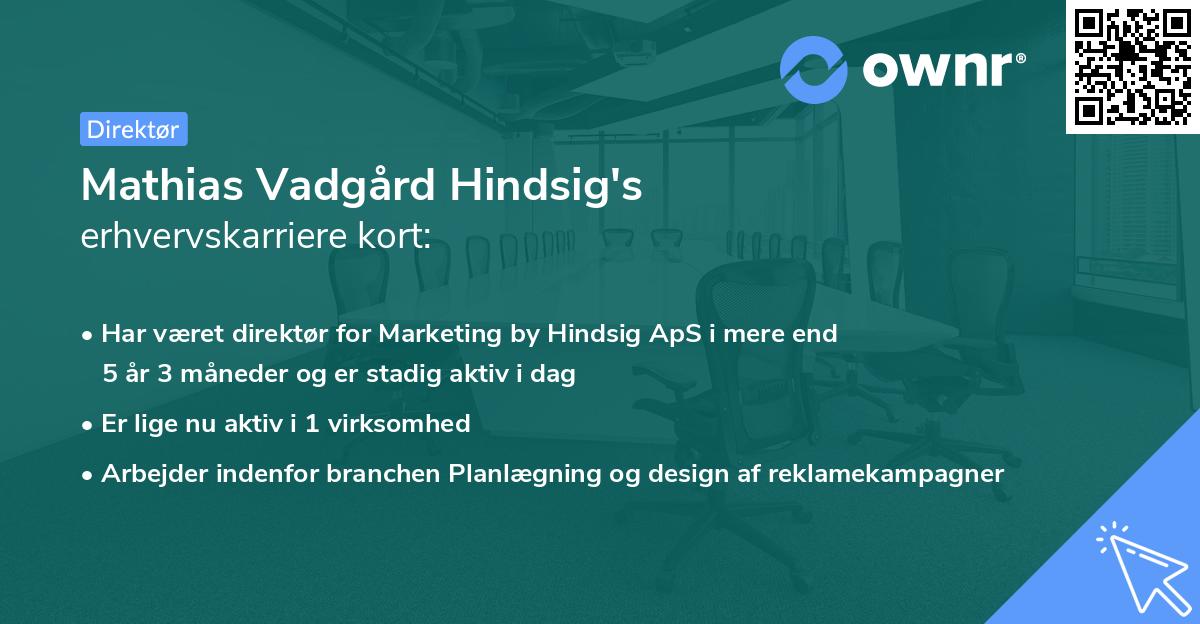 ownr®

Direktør

Mathias Vadgård Hindsig's
erhvervskarriere kort:

• Har været direktør for Marketing by Hindsig ApS i mere end 5 år 3 måneder og er stadig aktiv i dag
• Er lige nu aktiv i 1 virksomhed
• Arbejder indenfor branchen Planlægning og design af reklamekampagner